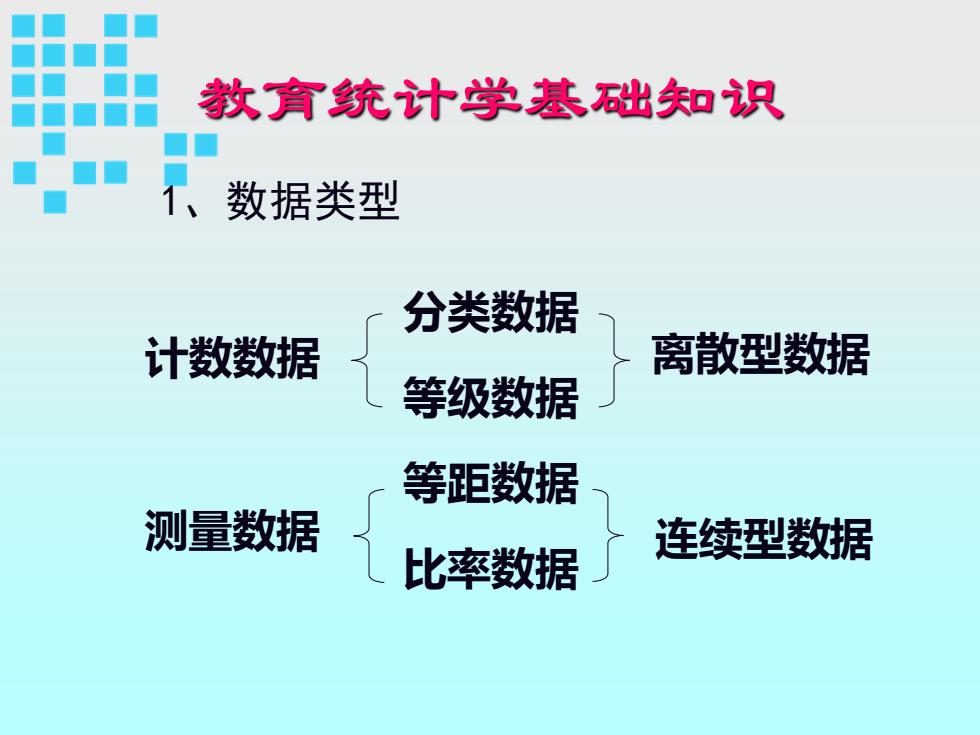 教育统计学基础知识

1、数据类型

计数数据

分类数据

等级数据

离散型数据

测量数据

等距数据

比率数据

连续型数据